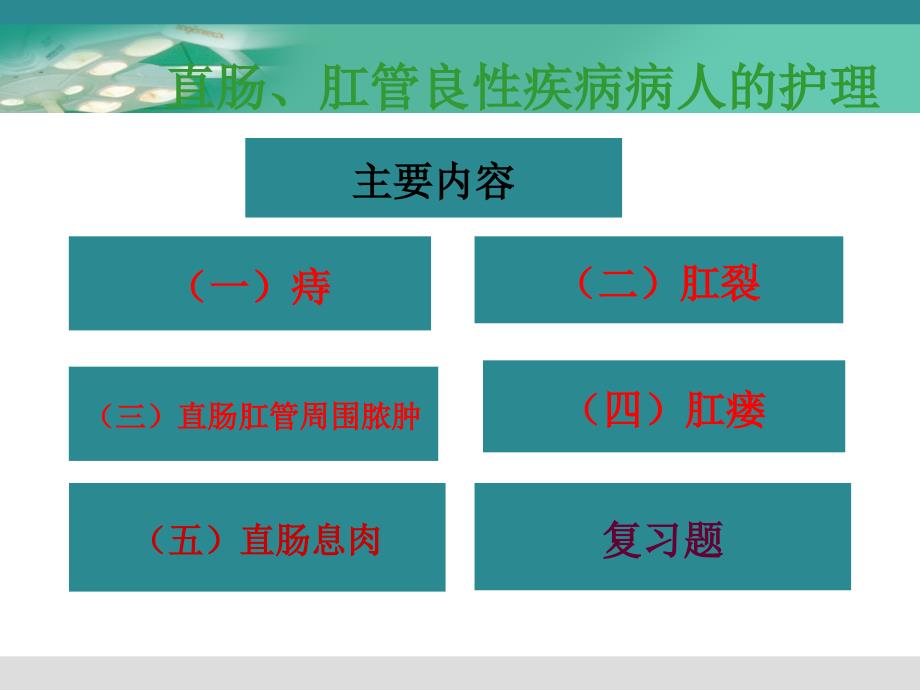 直肠、肛管良性疾病病人的护理

主要内容

（一）痔

（二）肛裂

（三）直肠肛管周围脓肿

（四）肛瘘

（五）直肠息肉

复习题